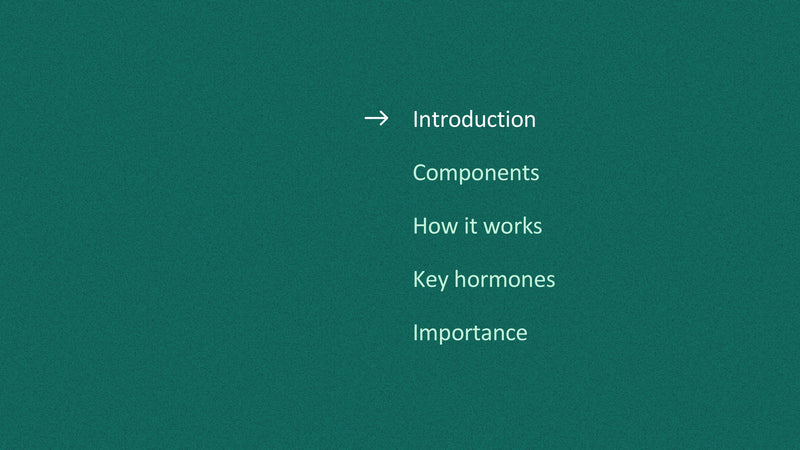 → Introduction

Components

How it works

Key hormones

Importance